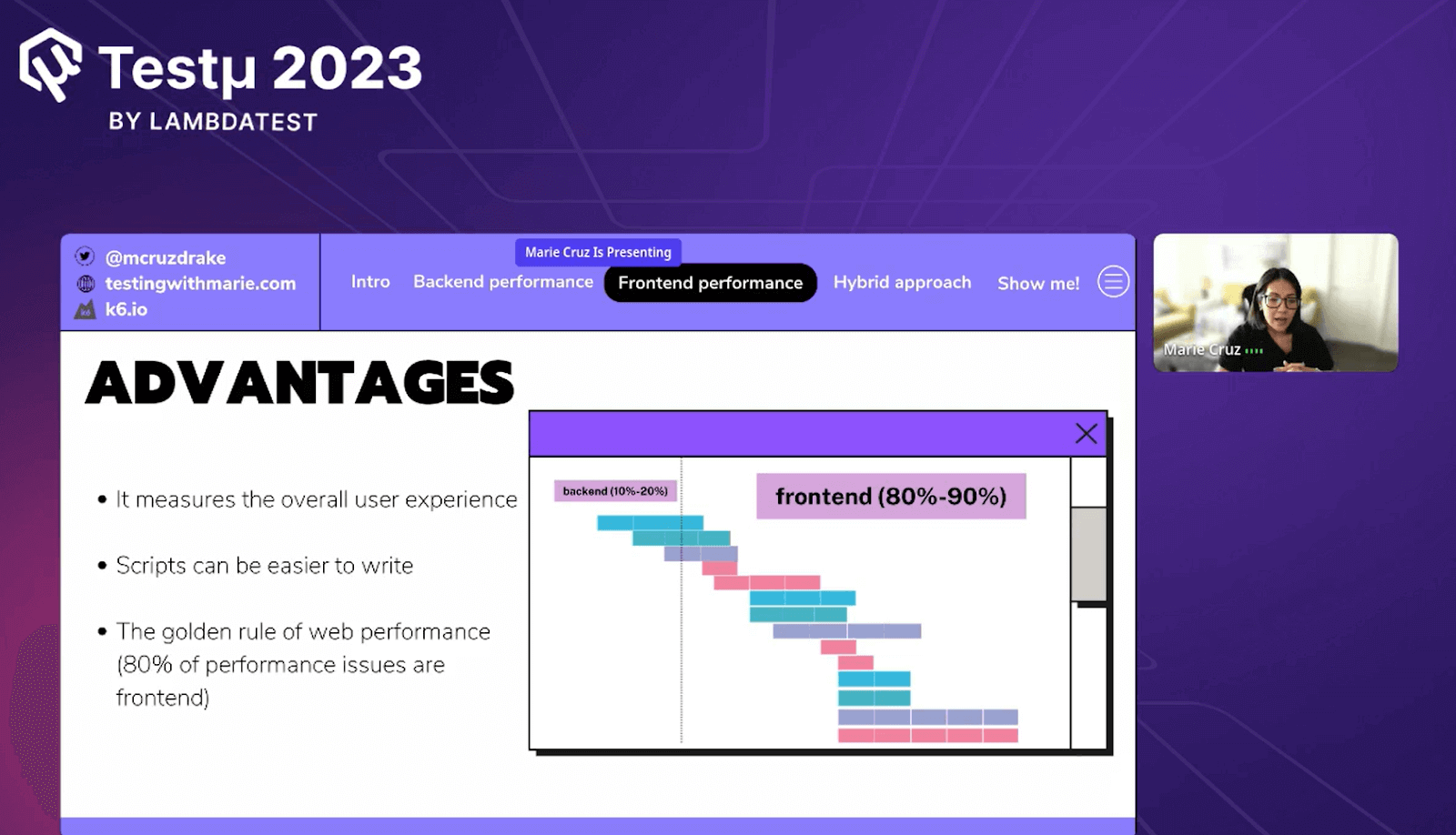 Testμ 2023
BY LAMBDATEST

@mcruzdrake
testingwithmarie.com
k6.io

Marie Cruz Is Presenting

Intro Backend performance Frontend performance Hybrid approach Show me!

Marie Cruz

ADVANTAGES

• It measures the overall user experience

• Scripts can be easier to write

• The golden rule of web performance (80% of performance issues are frontend)

backend (10%-20%)

frontend (80%-90%)